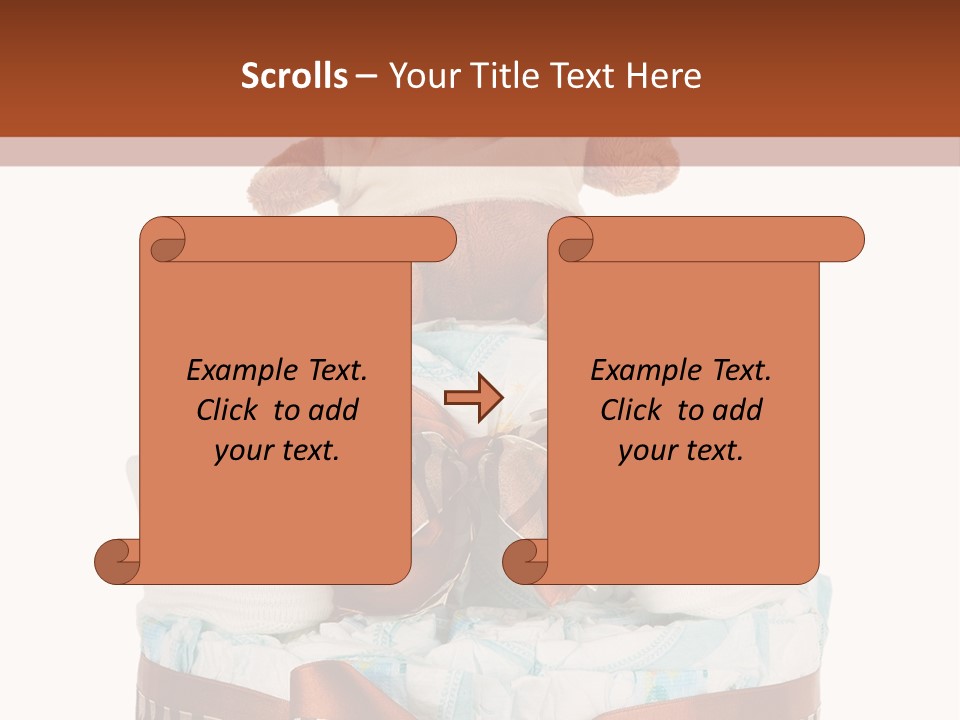 Scrolls – Your Title Text Here

Example Text. Click to add your text.

Example Text. Click to add your text.